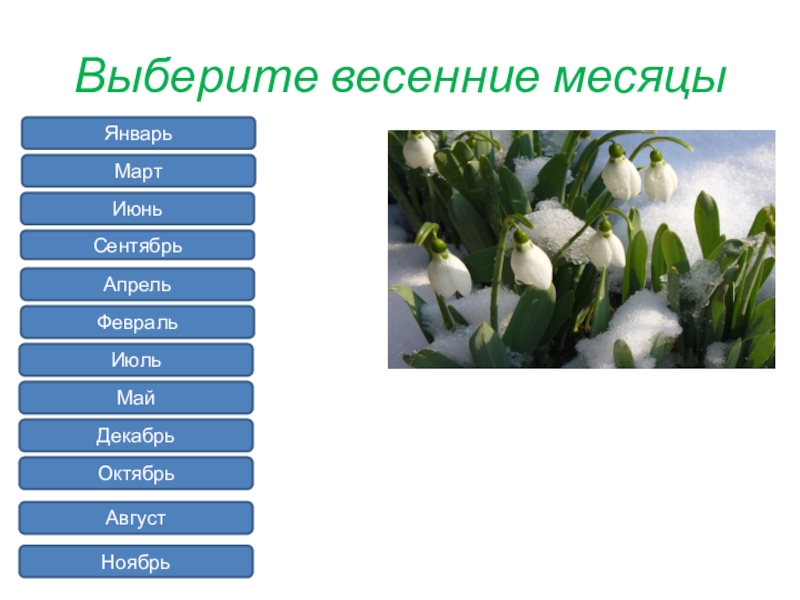 Выберите весенние месяцы

Январь

Март

Июнь

Сентябрь

Апрель

Февраль

Июль

Май

Декабрь

Октябрь

Август

Ноябрь